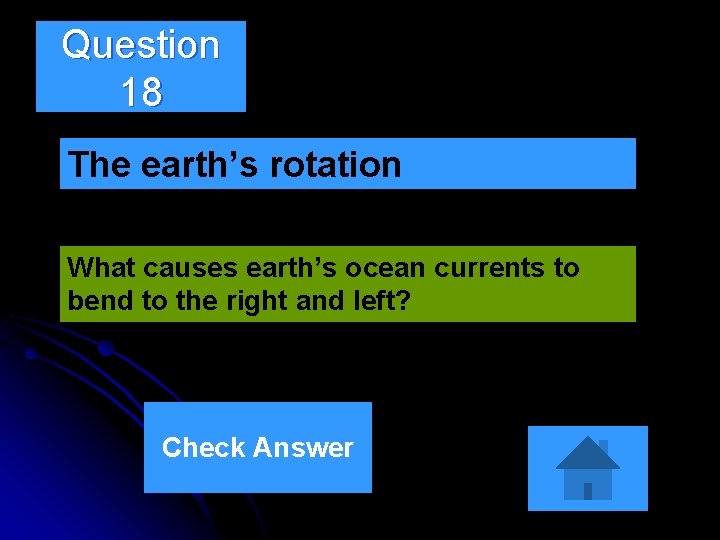 Question 18

The earth's rotation

What causes earth's ocean currents to bend to the right and left?

Check Answer